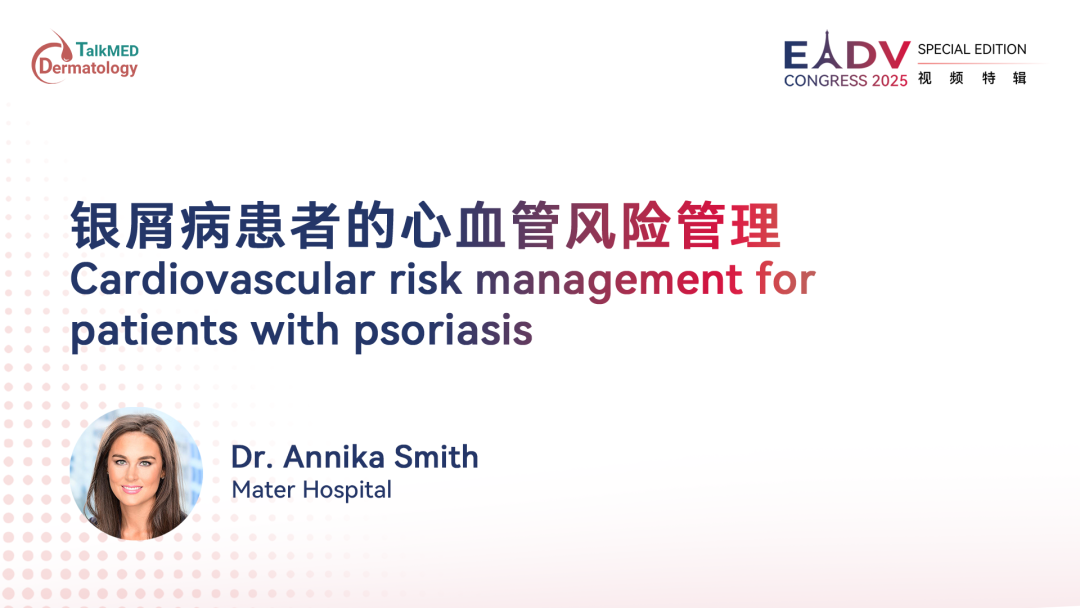 TalkMED
Dermatology

EADV
CONGRESS 2025

SPECIAL EDITION
视 频 特 辑

银屑病患者的心血管风险管理
Cardiovascular risk management for patients with psoriasis

Dr. Annika Smith
Mater Hospital